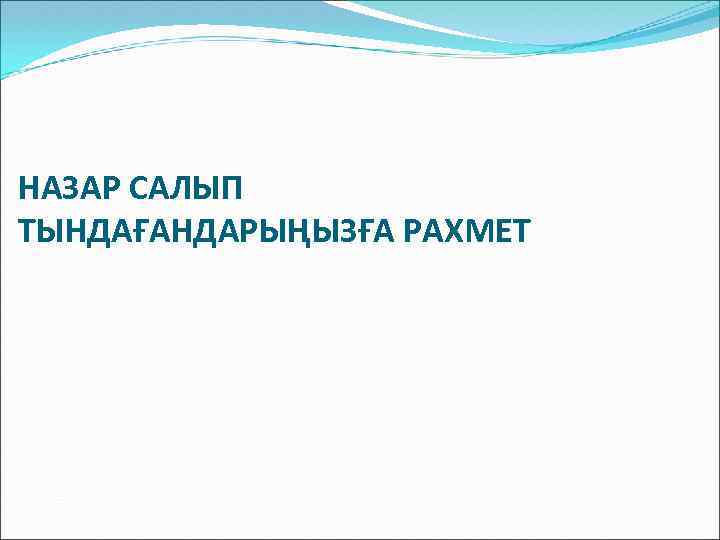 НАЗАР САЛЫП
ТЫНДАҒАНДАРЫҢЫЗҒА РАХМЕТ